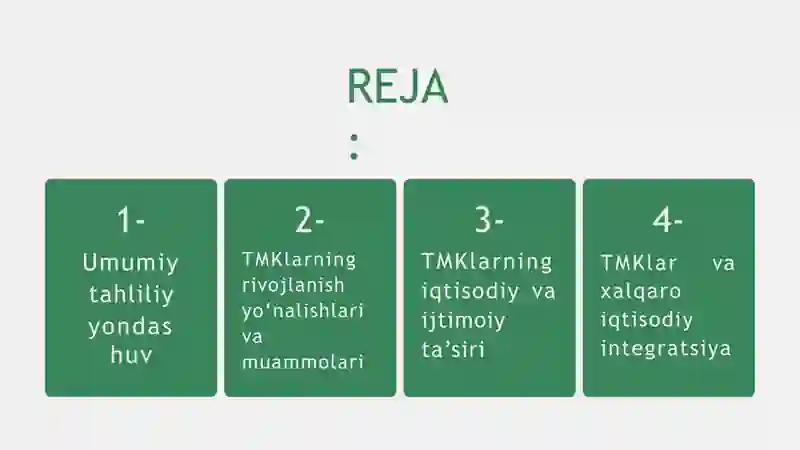 REJA
:

1-
Umumiy tahliliy yondas huv

2-
TMKlarning rivojlanish yo‘nalishlari va muammolari

3-
TMKlarning iqtisodiy va ijtimoiy ta’siri

4-
TMKlar va xalqaro iqtisodiy integratsiya